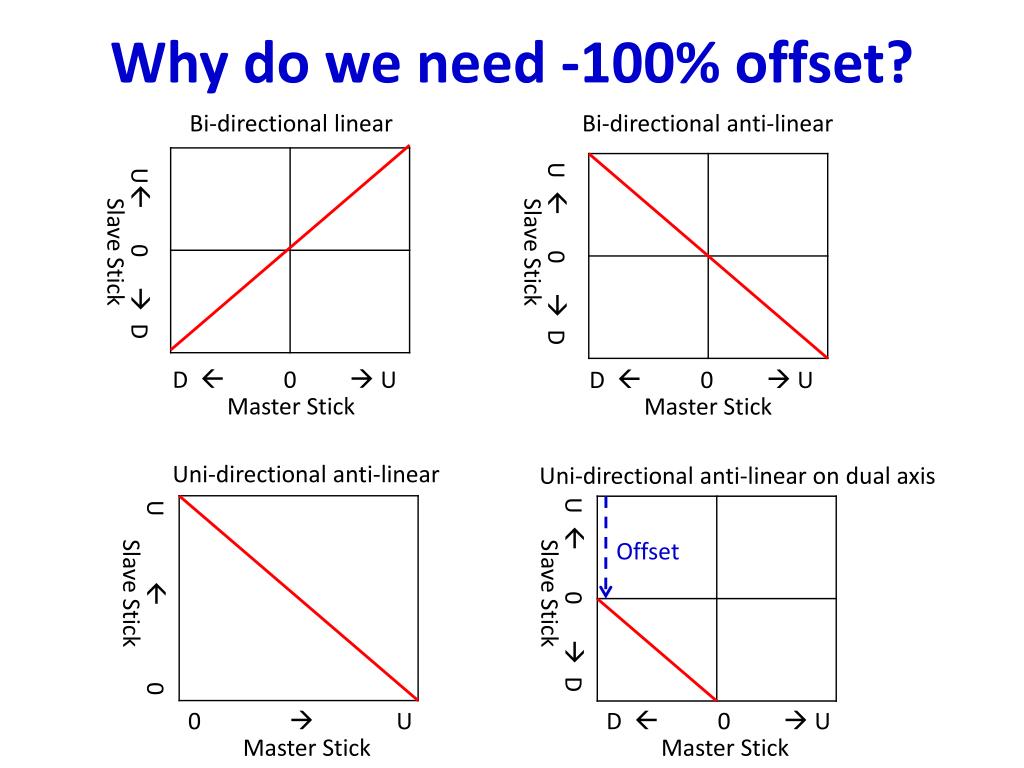 Why do we need -100% offset?

Bi-directional linear

U ← 0 → D
Slave Stick

D ← 0 → U
Master Stick

Bi-directional anti-linear

U ← 0 → D
Slave Stick

D ← 0 → U
Master Stick

Uni-directional anti-linear

U ← 0
Slave Stick

0 → U
Master Stick

Uni-directional anti-linear on dual axis

U ← 0 → D
Slave Stick

Offset

D ← 0 → U
Master Stick